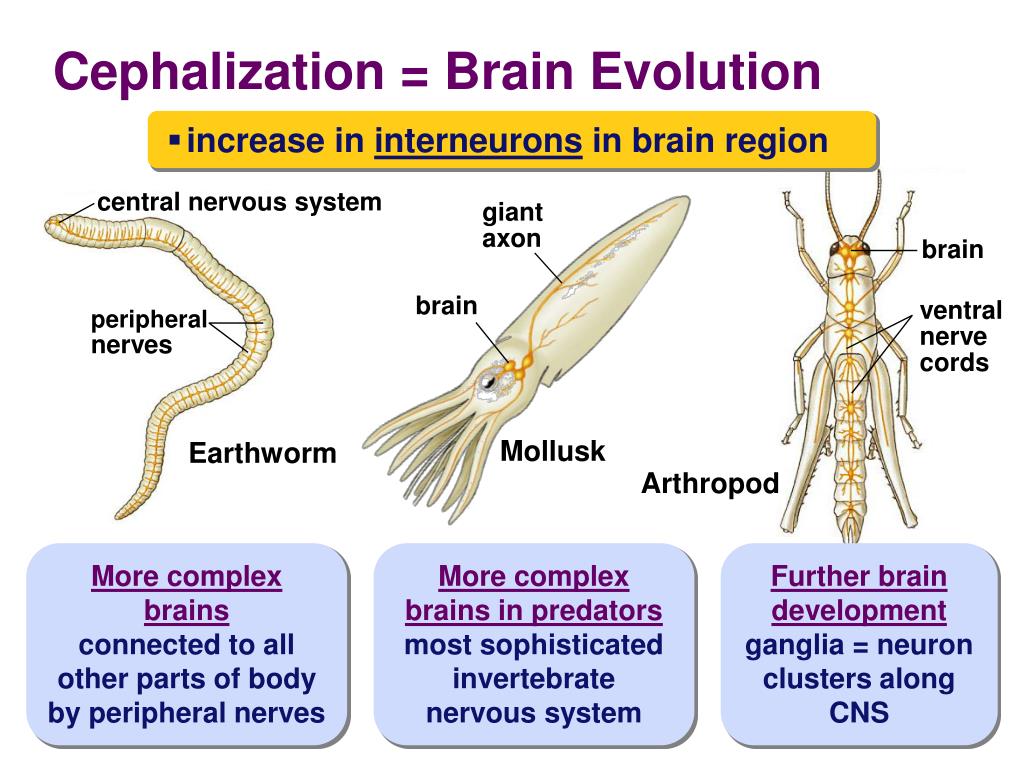 Cephalization = Brain Evolution

▪ increase in interneurons in brain region

central nervous system

peripheral nerves

Earthworm

giant axon

brain

Mollusk

brain

ventral nerve cords

Arthropod

More complex brains connected to all other parts of body by peripheral nerves

More complex brains in predators most sophisticated invertebrate nervous system

Further brain development ganglia = neuron clusters along CNS